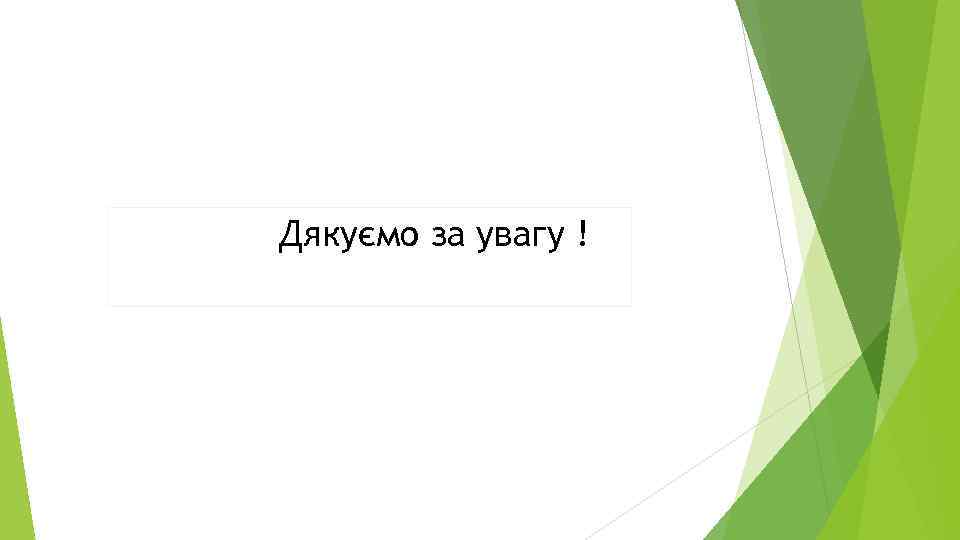 Дякуємо за увагу !